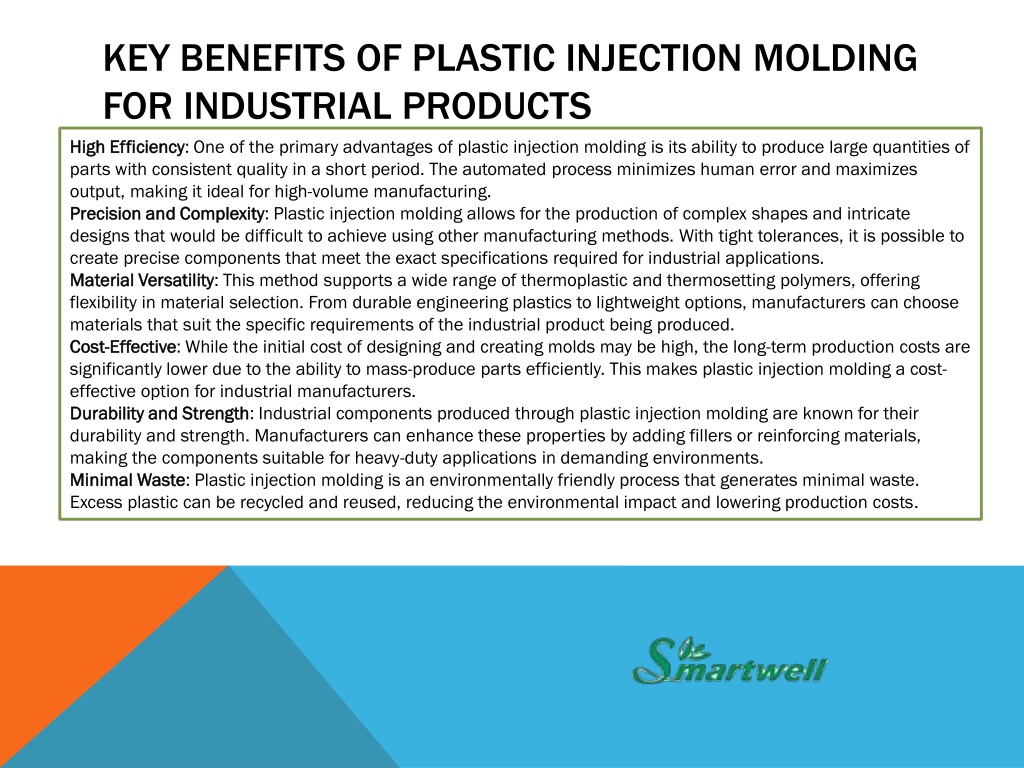 KEY BENEFITS OF PLASTIC INJECTION MOLDING FOR INDUSTRIAL PRODUCTS

High Efficiency: One of the primary advantages of plastic injection molding is its ability to produce large quantities of parts with consistent quality in a short period. The automated process minimizes human error and maximizes output, making it ideal for high-volume manufacturing.
Precision and Complexity: Plastic injection molding allows for the production of complex shapes and intricate designs that would be difficult to achieve using other manufacturing methods. With tight tolerances, it is possible to create precise components that meet the exact specifications required for industrial applications.
Material Versatility: This method supports a wide range of thermoplastic and thermosetting polymers, offering flexibility in material selection. From durable engineering plastics to lightweight options, manufacturers can choose materials that suit the specific requirements of the industrial product being produced.
Cost-Effective: While the initial cost of designing and creating molds may be high, the long-term production costs are significantly lower due to the ability to mass-produce parts efficiently. This makes plastic injection molding a cost-effective option for industrial manufacturers.
Durability and Strength: Industrial components produced through plastic injection molding are known for their durability and strength. Manufacturers can enhance these properties by adding fillers or reinforcing materials, making the components suitable for heavy-duty applications in demanding environments.
Minimal Waste: Plastic injection molding is an environmentally friendly process that generates minimal waste. Excess plastic can be recycled and reused, reducing the environmental impact and lowering production costs.

Smartwell